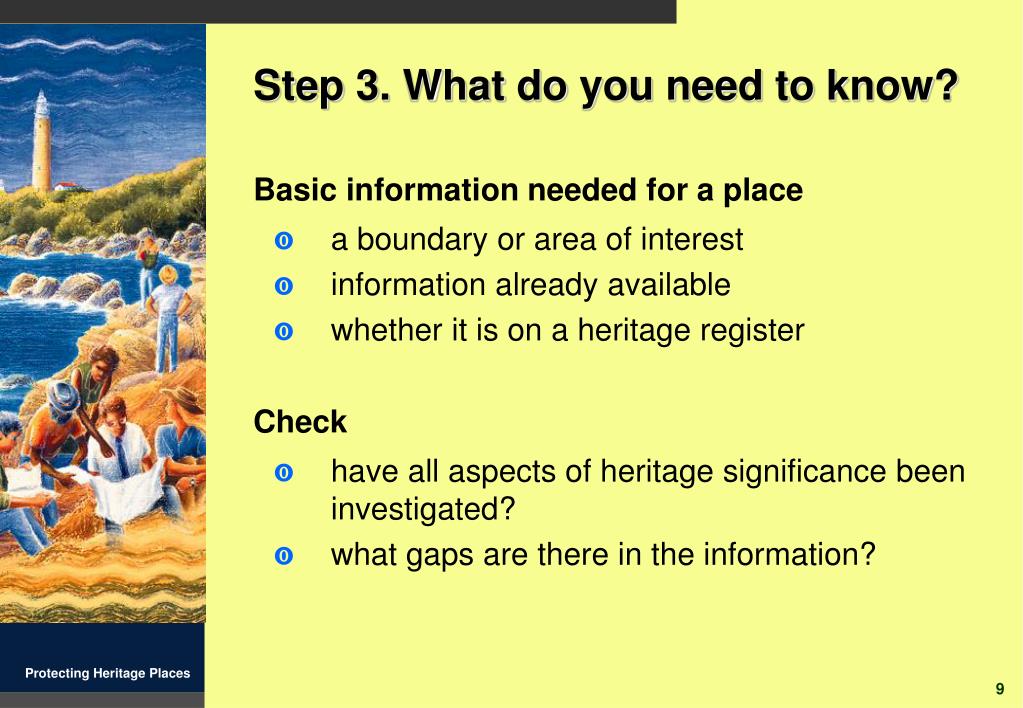 Step 3. What do you need to know?

Basic information needed for a place

- a boundary or area of interest
- information already available
- whether it is on a heritage register

Check

- have all aspects of heritage significance been investigated?
- what gaps are there in the information?

Protecting Heritage Places

9